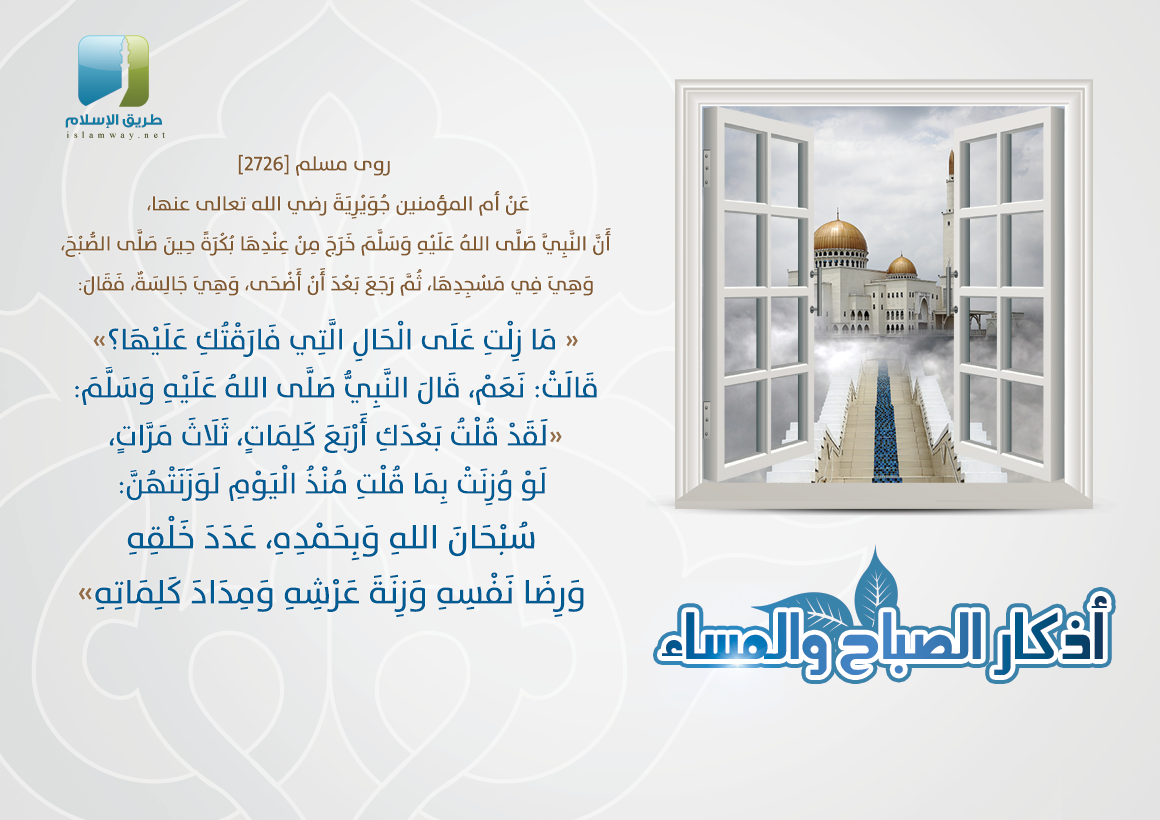 طريق الإسلام
islamway.net

روى مسلم [2726]

عَنْ أم المؤمنين جُوَيْرِيَةَ رضي الله تعالى عنها،
أَنَّ النَّبِيَّ صَلَّى اللهُ عَلَيْهِ وَسَلَّمَ خَرَجَ مِنْ عِنْدِهَا بُكْرَةً حِينَ صَلَّى الصُّبْحَ،
وَهِيَ فِي مَسْجِدِهَا، ثُمَّ رَجَعَ بَعْدَ أَنْ أَضْحَى، وَهِيَ جَالِسَةٌ، فَقَالَ:

« مَا زِلْتِ عَلَى الْحَالِ الَّتِي فَارَقْتُكِ عَلَيْهَا؟»
قَالَتْ: نَعَمْ، قَالَ النَّبِيُّ صَلَّى اللهُ عَلَيْهِ وَسَلَّمَ:
«لَقَدْ قُلْتُ بَعْدَكِ أَرْبَعَ كَلِمَاتٍ، ثَلَاثَ مَرَّاتٍ،
لَوْ وُزِنَتْ بِمَا قُلْتِ مُنْذُ الْيَوْمِ لَوَزَنَتْهُنَّ:
سُبْحَانَ اللهِ وَبِحَمْدِهِ، عَدَدَ خَلْقِهِ
وَرِضَا نَفْسِهِ وَزِنَةَ عَرْشِهِ وَمِدَادَ كَلِمَاتِهِ»

أذكار الصباح والمساء